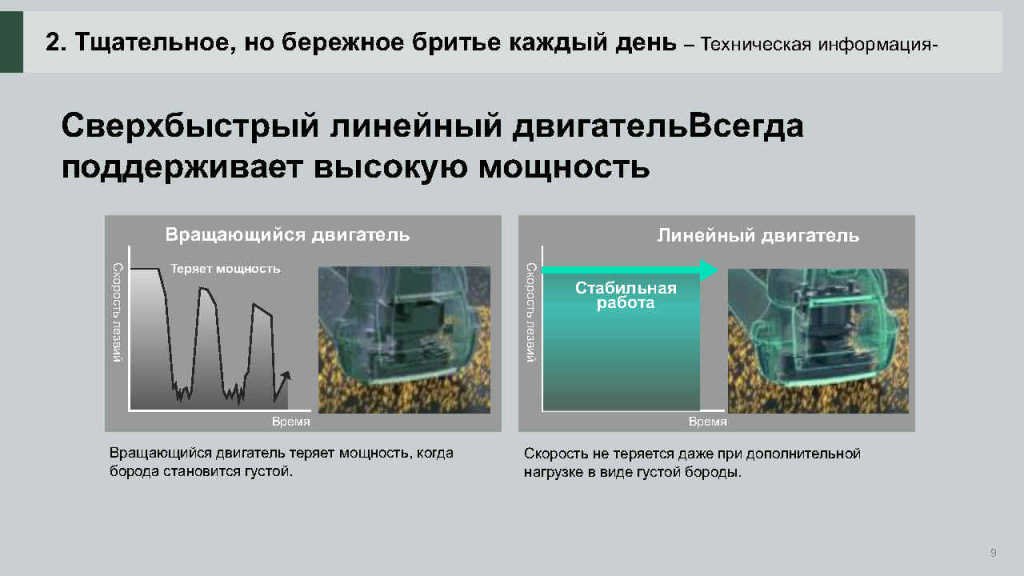 2. Тщательное, но бережное бритье каждый день – Техническая информация-

Сверхбыстрый линейный двигательВсегда поддерживает высокую мощность

Вращающийся двигатель

Скорость лезвий

Теряет мощность

Время

Вращающийся двигатель теряет мощность, когда борода становится густой.

Линейный двигатель

Скорость лезвий

Стабильная работа

Время

Скорость не теряется даже при дополнительной нагрузке в виде густой бороды.

9